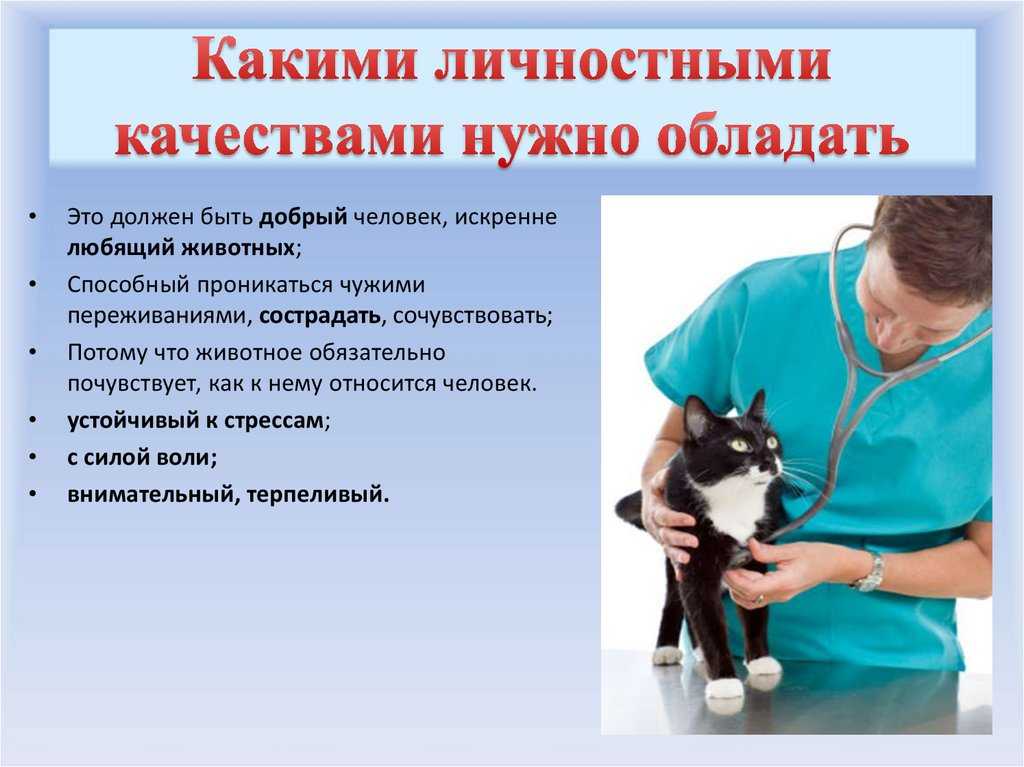 Какими личностными качествами нужно обладать

• Это должен быть добрый человек, искренне любящий животных;
• Способный проникаться чужими переживаниями, сострадать, сочувствовать;
• Потому что животное обязательно почувствует, как к нему относится человек.
• устойчивый к стрессам;
• с силой воли;
• внимательный, терпеливый.